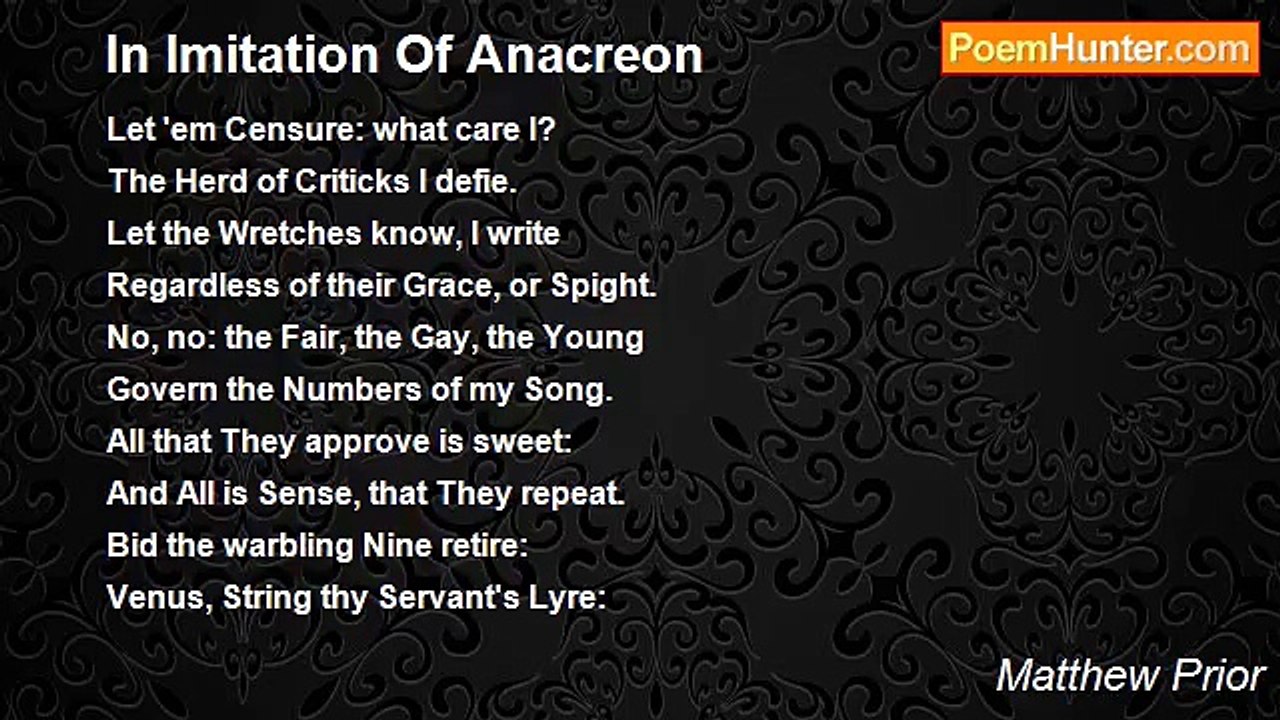 In Imitation Of Anacreon

PoemHunter.com

Let 'em Censure: what care I?
The Herd of Criticks I defie.
Let the Wretches know, I write
Regardless of their Grace, or Spight.
No, no: the Fair, the Gay, the Young
Govern the Numbers of my Song.
All that They approve is sweet:
And All is Sense, that They repeat.
Bid the warbling Nine retire:
Venus, String thy Servant's Lyre:

Matthew Prior